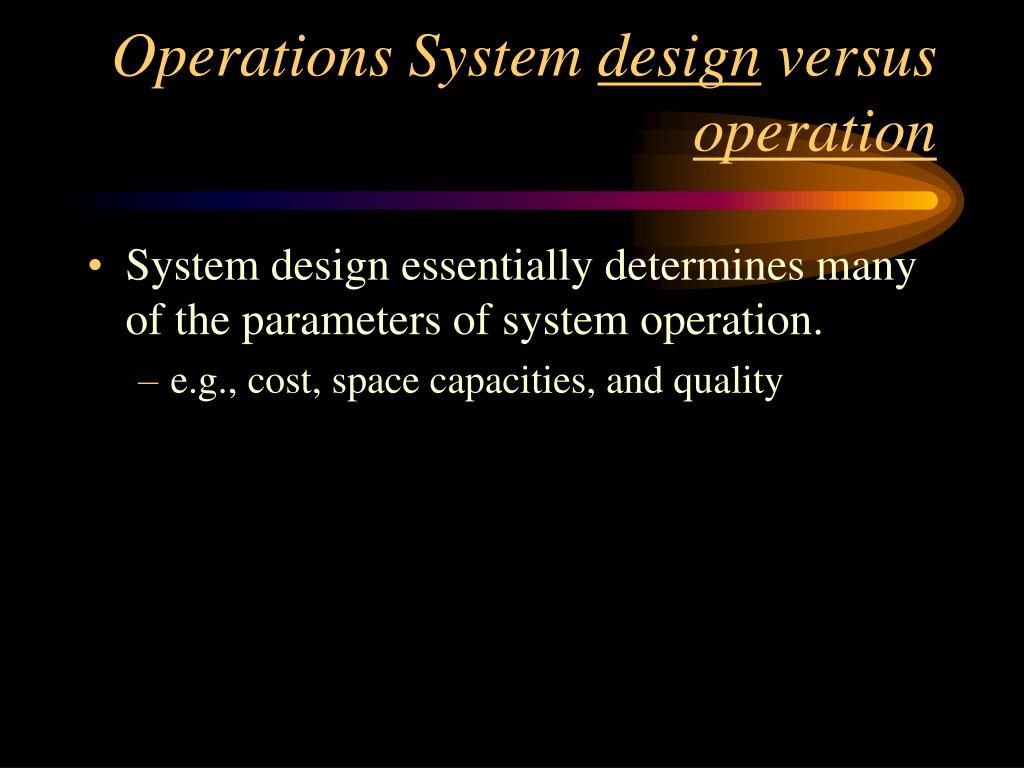 Operations System design versus operation

• System design essentially determines many of the parameters of system operation.
– e.g., cost, space capacities, and quality